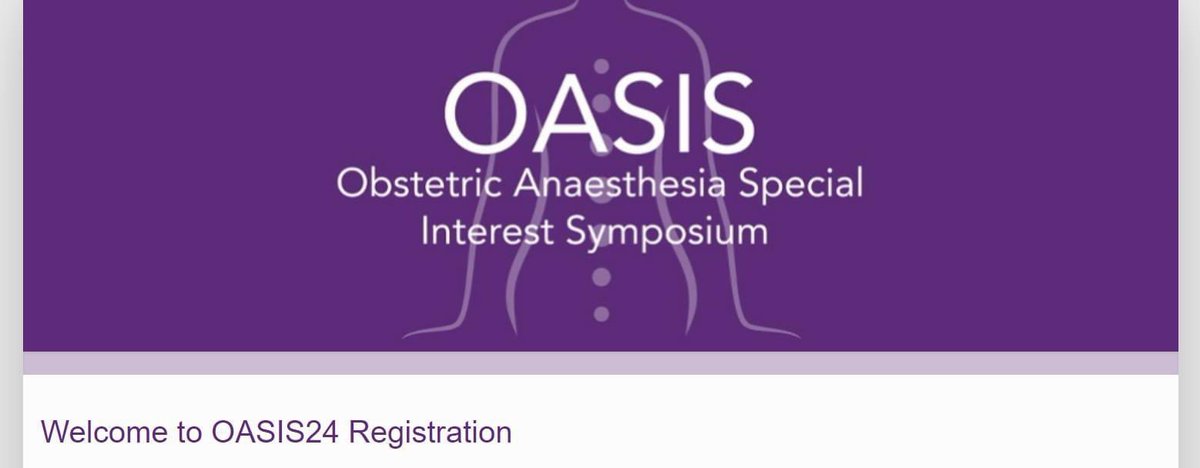 OASIS
Obstetric Anaesthesia Special Interest Symposium

Welcome to OASIS24 Registration